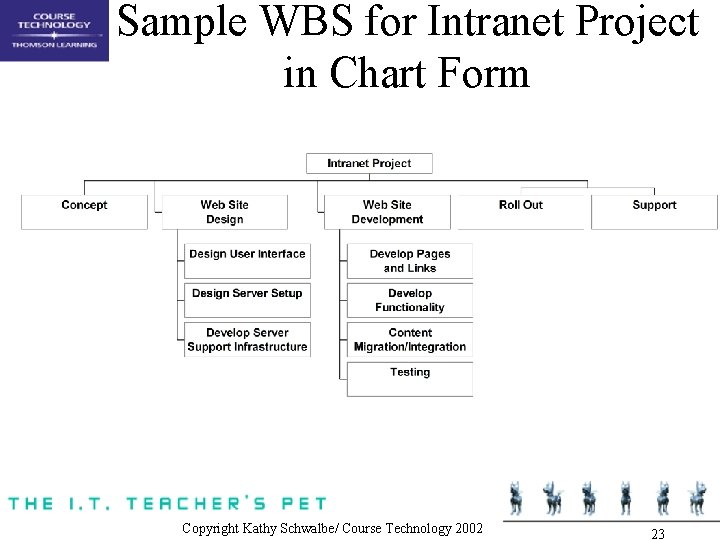 COURSE TECHNOLOGY
THOMSON LEARNING

Sample WBS for Intranet Project in Chart Form

Intranet Project

Concept

Web Site Design

Design User Interface

Design Server Setup

Develop Server Support Infrastructure

Web Site Development

Develop Pages and Links

Develop Functionality

Content Migration/Integration

Testing

Roll Out

Support

THE I.T. TEACHER'S PET

Copyright Kathy Schwalbe/ Course Technology 2002

23